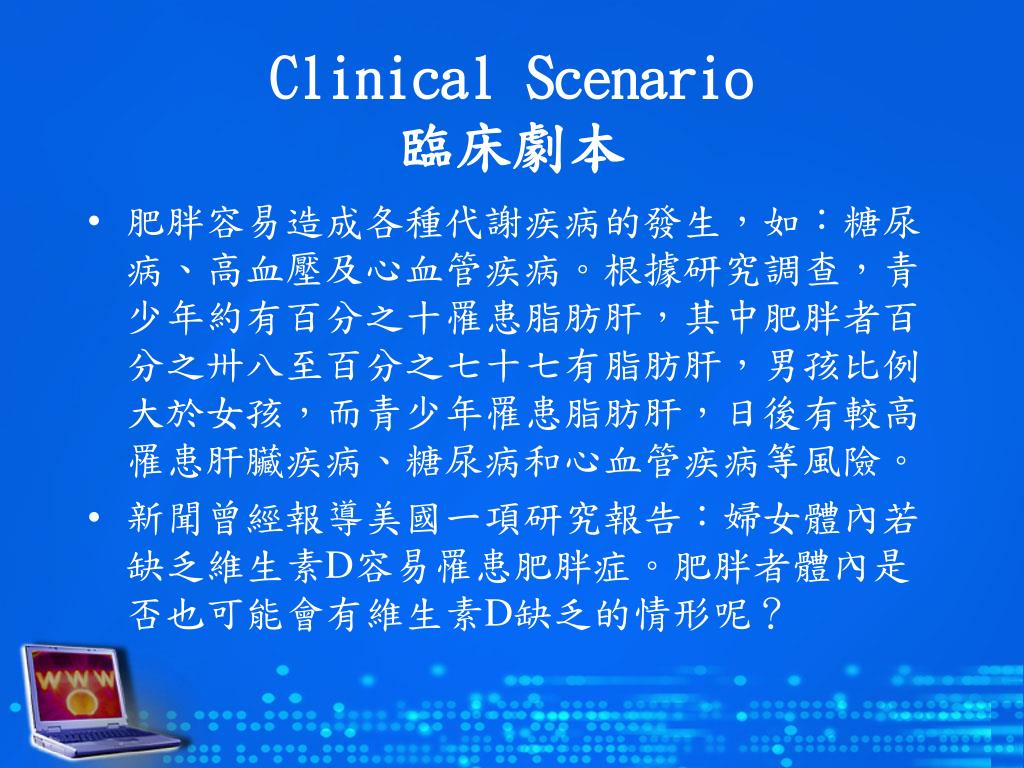 Clinical Scenario
臨床劇本

• 肥胖容易造成各種代謝疾病的發生，如：糖尿病、高血壓及心血管疾病。根據研究調查，青少年約有百分之十罹患脂肪肝，其中肥胖者百分之卅八至百分之七十七有脂肪肝，男孩比例大於女孩，而青少年罹患脂肪肝，日後有較高罹患肝臟疾病、糖尿病和心血管疾病等風險。

• 新聞曾經報導美國一項研究報告：婦女體內若缺乏維生素D容易罹患肥胖症。肥胖者體內是否也可能會有維生素D缺乏的情形呢？

WWW